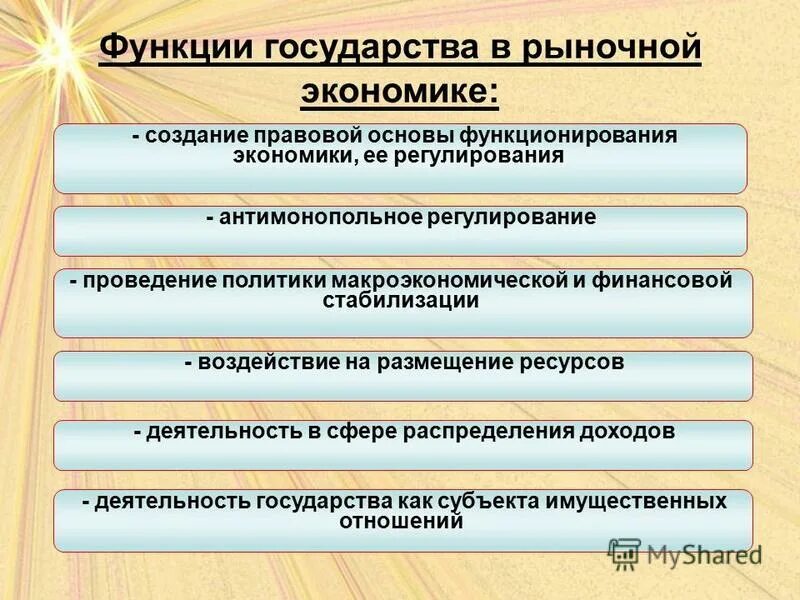 Функции государства в рыночной экономике:

- создание правовой основы функционирования экономики, ее регулирования

- антимонопольное регулирование

- проведение политики макроэкономической и финансовой стабилизации

- воздействие на размещение ресурсов

- деятельность в сфере распределения доходов

- деятельность государства как субъекта имущественных отношений

MyShared